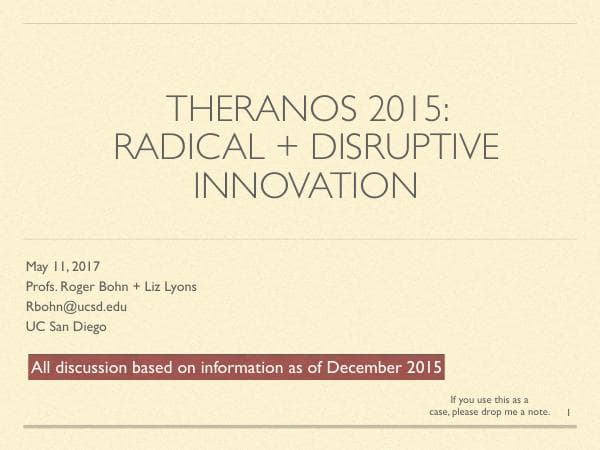 THERANOS 2015: RADICAL + DISRUPTIVE INNOVATION

May 11, 2017
Profs. Roger Bohn + Liz Lyons
Rbohn@ucsd.edu
UC San Diego

All discussion based on information as of December 2015

If you use this as a case, please drop me a note.

1